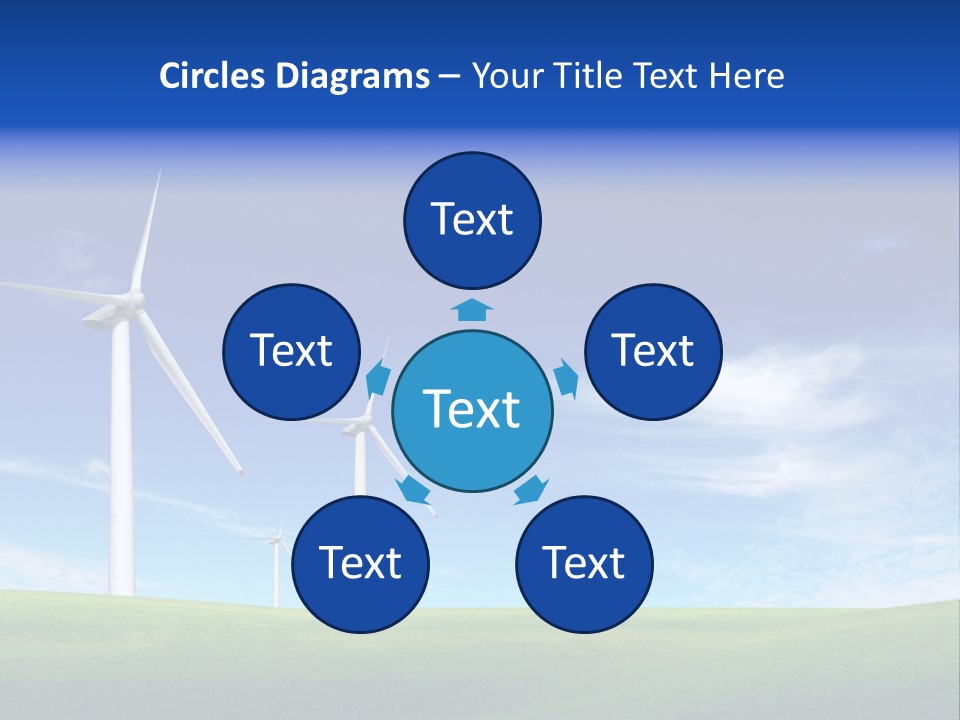 Circles Diagrams – Your Title Text Here

Text

Text

Text

Text

Text

Text